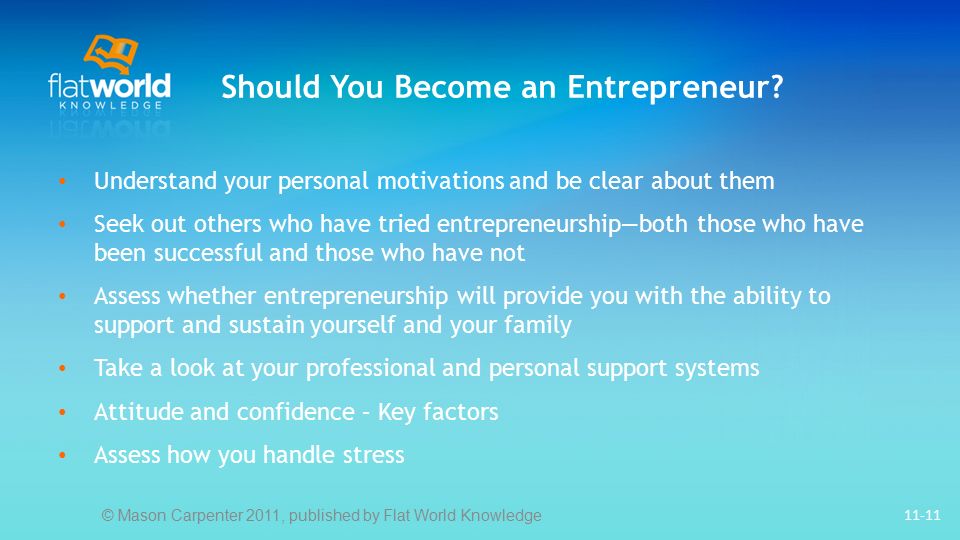 flatworld
KNOWLEDGE

Should You Become an Entrepreneur?

• Understand your personal motivations and be clear about them
• Seek out others who have tried entrepreneurship—both those who have been successful and those who have not
• Assess whether entrepreneurship will provide you with the ability to support and sustain yourself and your family
• Take a look at your professional and personal support systems
• Attitude and confidence – Key factors
• Assess how you handle stress

© Mason Carpenter 2011, published by Flat World Knowledge

11-11